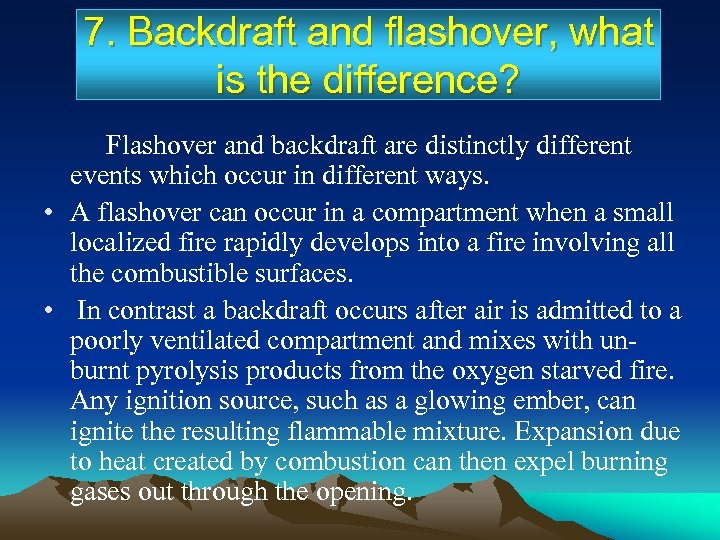 7. Backdraft and flashover, what is the difference?

Flashover and backdraft are distinctly different events which occur in different ways.

• A flashover can occur in a compartment when a small localized fire rapidly develops into a fire involving all the combustible surfaces.

• In contrast a backdraft occurs after air is admitted to a poorly ventilated compartment and mixes with unburnt pyrolysis products from the oxygen starved fire. Any ignition source, such as a glowing ember, can ignite the resulting flammable mixture. Expansion due to heat created by combustion can then expel burning gases out through the opening.